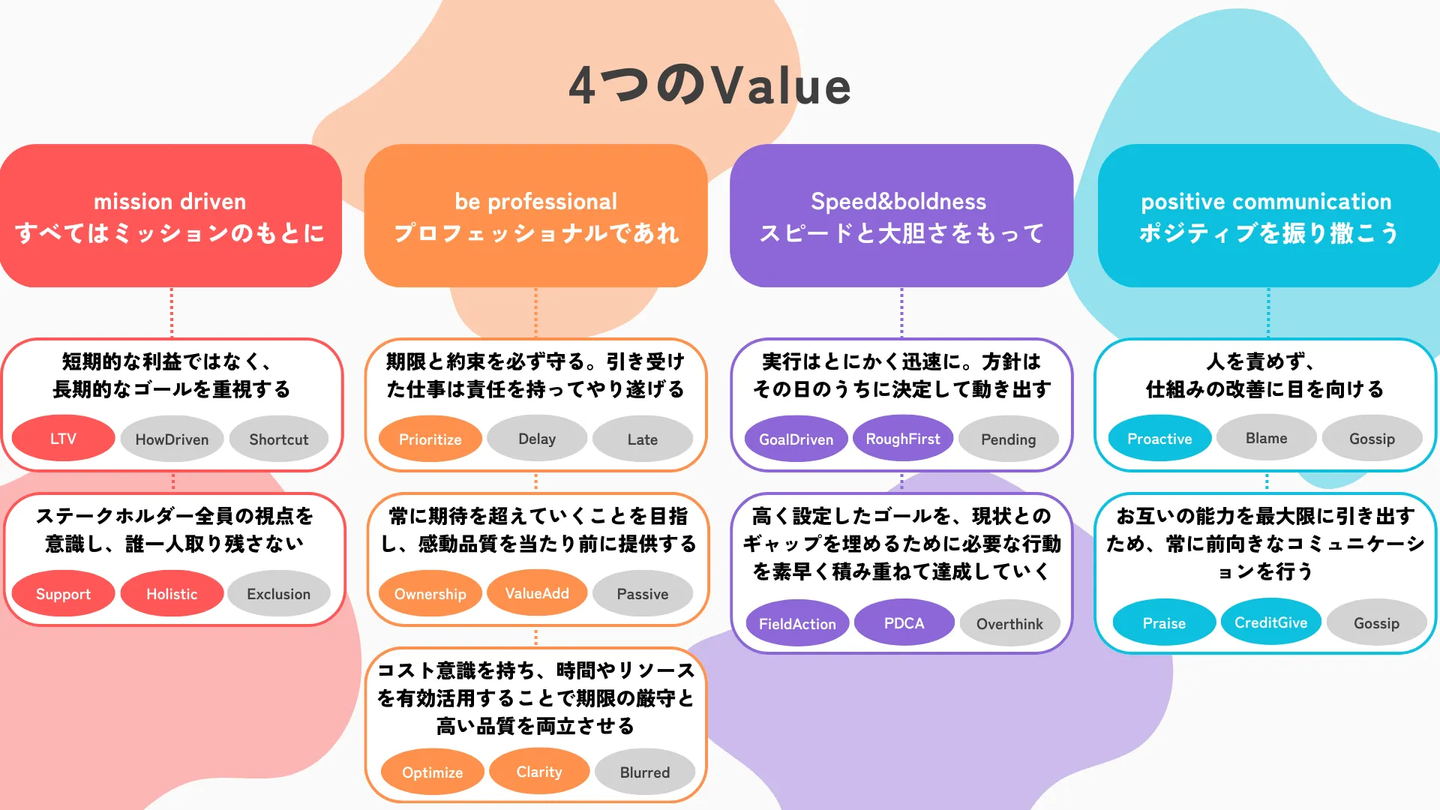 4つのValue

mission driven
すべてはミッションのもとに

短期的な利益ではなく、長期的なゴールを重視する

LTV HowDriven Shortcut

ステークホルダー全員の視点を意識し、誰一人取り残さない

Support Holistic Exclusion

be professional
プロフェッショナルであれ

期限と約束を必ず守る。引き受けた仕事は責任を持ってやり遂げる

Prioritize Delay Late

常に期待を超えていくことを目指し、感動品質を当たり前に提供する

Ownership ValueAdd Passive

コスト意識を持ち、時間やリソースを有効活用することで期限の厳守と高い品質を両立させる

Optimize Clarity Blurred

Speed&boldness
スピードと大胆さをもって

実行はとにかく迅速に。方針はその日のうちに決定して動き出す

GoalDriven RoughFirst Pending

高く設定したゴールを、現状とのギャップを埋めるために必要な行動を素早く積み重ねて達成していく

FieldAction PDCA Overthink

positive communication
ポジティブを振り撒こう

人を責めず、仕組みの改善に目を向ける

Proactive Blame Gossip

お互いの能力を最大限に引き出すため、常に前向きなコミュニケーションを行う

Praise CreditGive Gossip